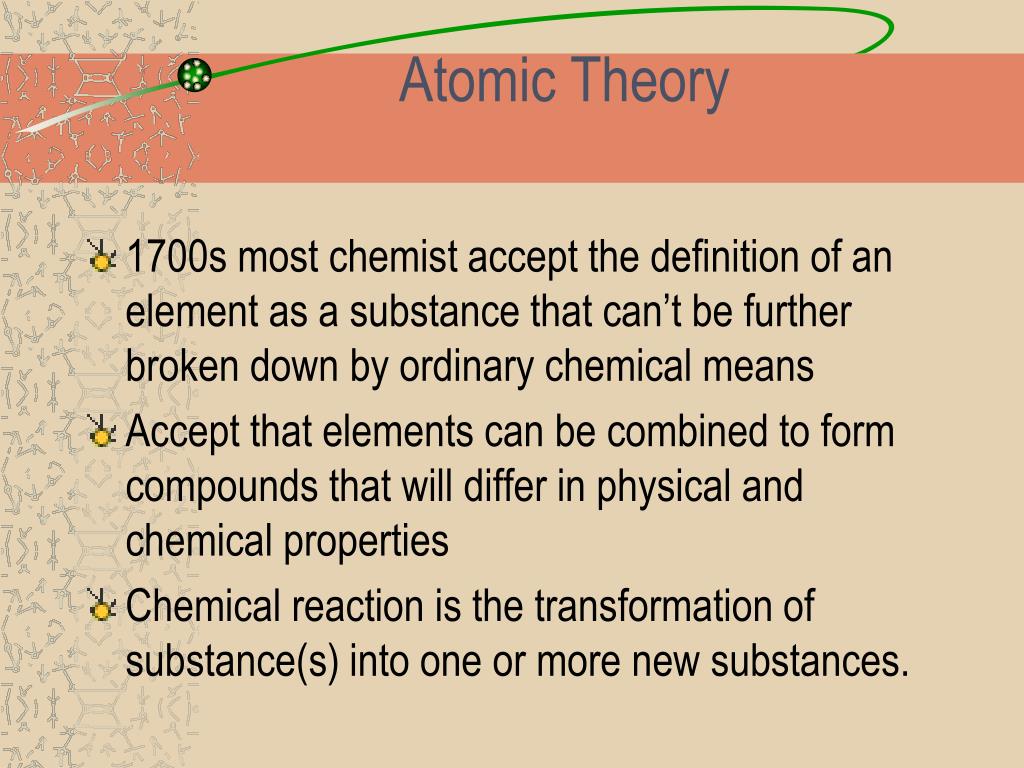 Atomic Theory

1700s most chemist accept the definition of an element as a substance that can’t be further broken down by ordinary chemical means

Accept that elements can be combined to form compounds that will differ in physical and chemical properties

Chemical reaction is the transformation of substance(s) into one or more new substances.